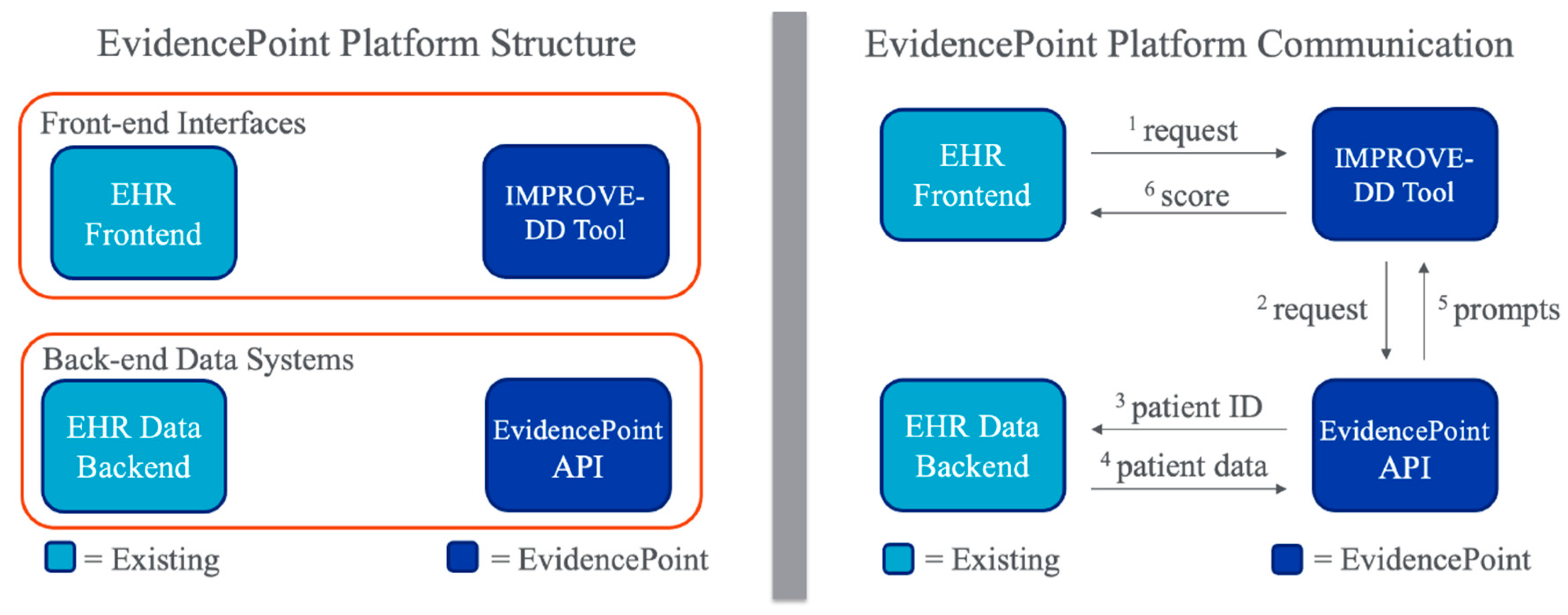 EvidencePoint Platform Structure

Front-end Interfaces

EHR Frontend

IMPROVE-DD Tool

Back-end Data Systems

EHR Data Backend

EvidencePoint API

= Existing

= EvidencePoint

EvidencePoint Platform Communication

EHR Frontend

$^1$ request

$^6$ score

IMPROVE-DD Tool

$^2$ request

$^5$ prompts

EHR Data Backend

$^3$ patient ID

$^4$ patient data

EvidencePoint API

= Existing

= EvidencePoint